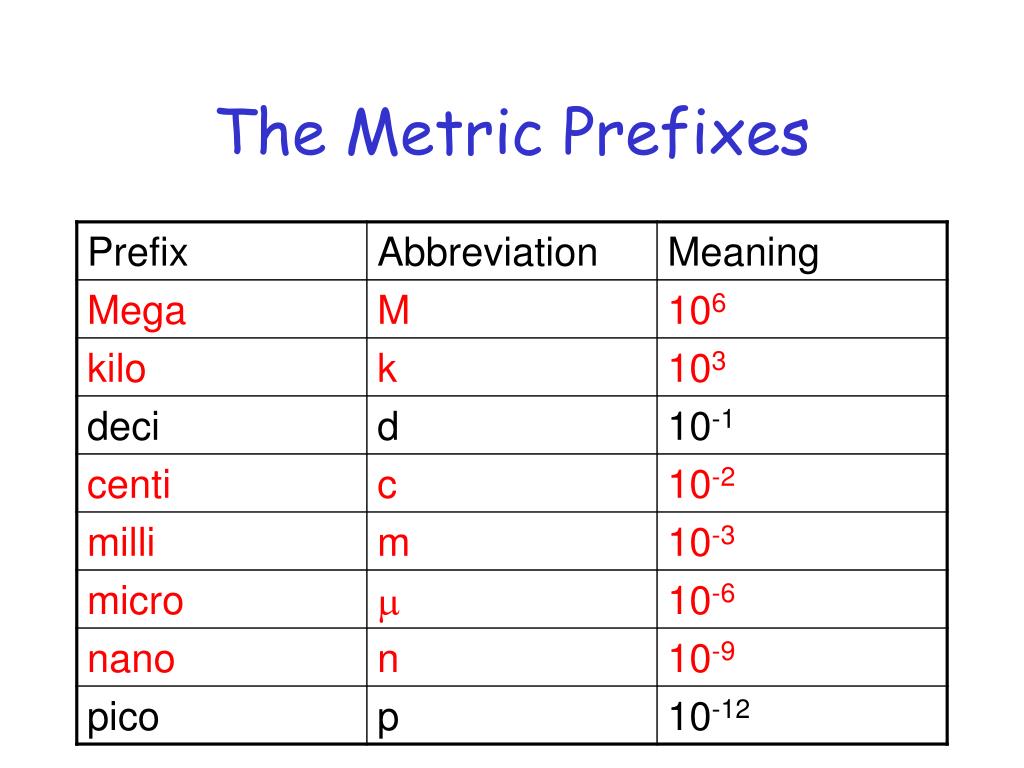 The Metric Prefixes

| Prefix | Abbreviation | Meaning |
|---|---|---|
| Mega | M | $10^6$ |
| kilo | k | $10^3$ |
| deci | d | $10^{-1}$ |
| centi | c | $10^{-2}$ |
| milli | m | $10^{-3}$ |
| micro | $\mu$ | $10^{-6}$ |
| nano | n | $10^{-9}$ |
| pico | p | $10^{-12}$ |